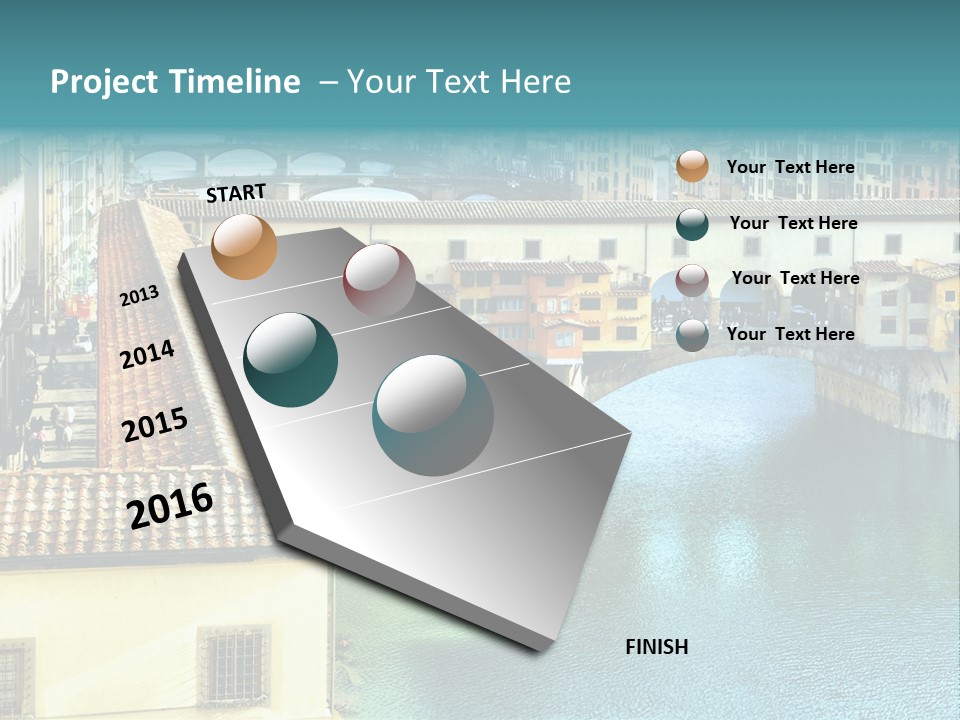 Project Timeline – Your Text Here

START

2013

2014

2015

2016

FINISH

Your Text Here

Your Text Here

Your Text Here

Your Text Here